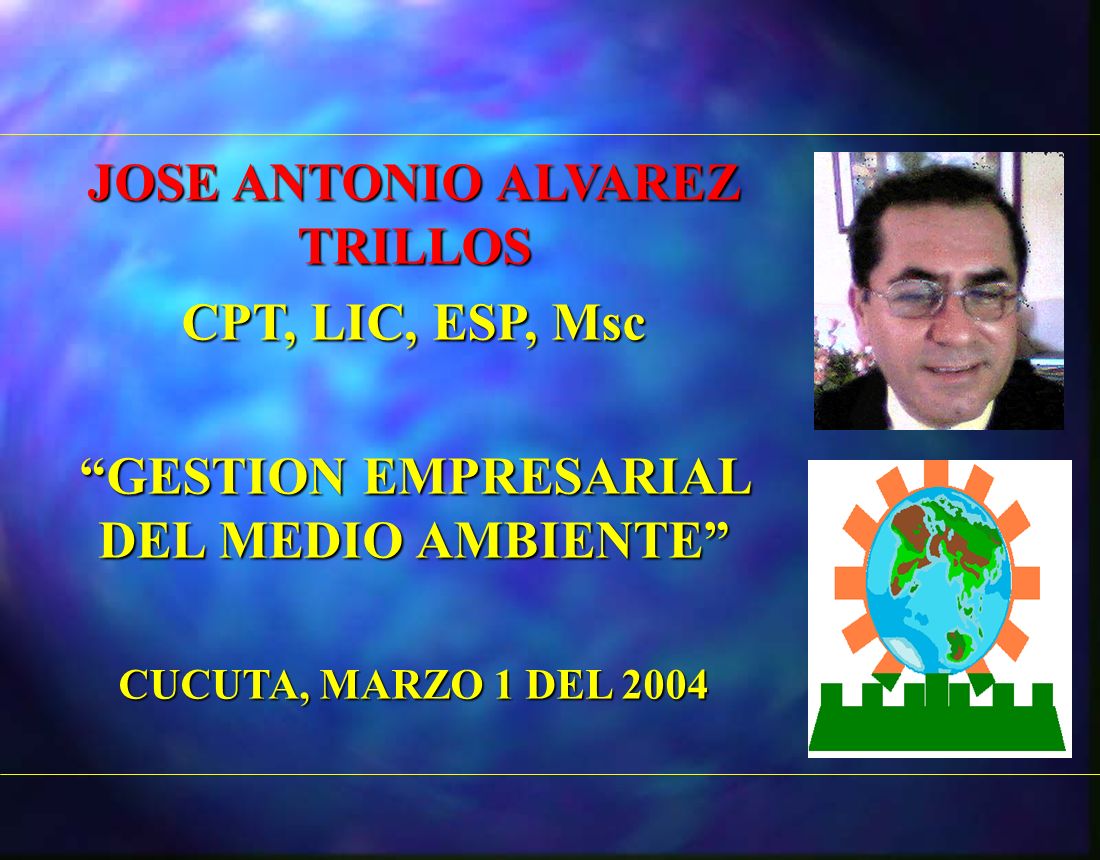 JOSE ANTONIO ALVAREZ TRILLOS

CPT, LIC, ESP, Msc

“GESTION EMPRESARIAL DEL MEDIO AMBIENTE”

CUCUTA, MARZO 1 DEL 2004